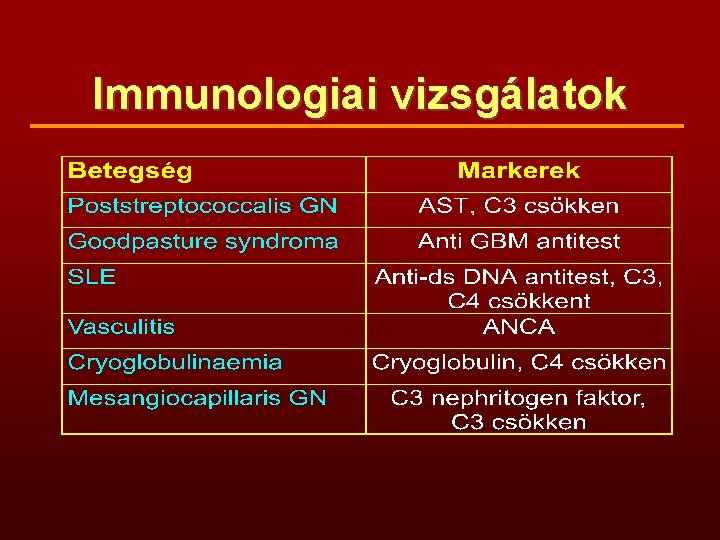 Immunologiai vizsgálatok

| Betegség | Markerek |
|---|---|
| Poststreptococcalis GN | AST, C3 csökken |
| Goodpasture syndroma | Anti GBM antitest |
| SLE | Anti-ds DNA antitest, C3, C4 csökkent |
| Vasculitis | ANCA |
| Cryoglobulinaemia | Cryoglobulin, C4 csökken |
| Mesangiocapillaris GN | C3 nephritogen faktor, C3 csökken |